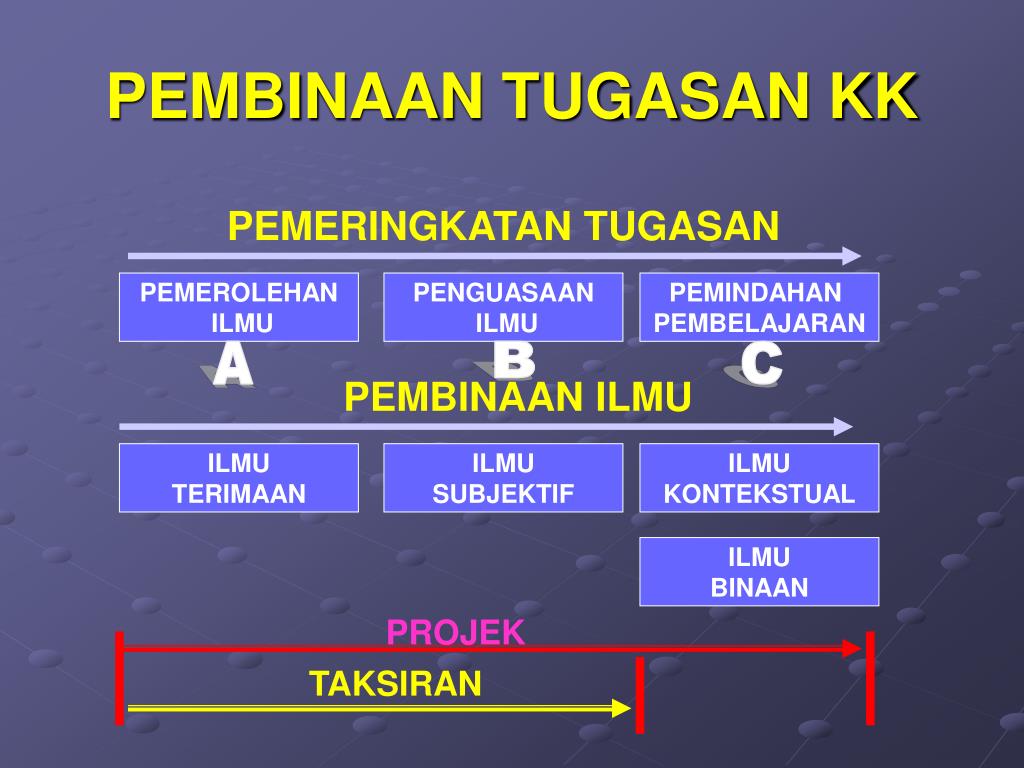 PEMBINAAN TUGASAN KK

PEMERINGKATAN TUGASAN

PEMEROLEHAN ILMU

PENGUASAAN ILMU

PEMINDAHAN PEMBELAJARAN

A

B

C

PEMBINAAN ILMU

ILMU TERIMAAN

ILMU SUBJEKTIF

ILMU KONTEKSTUAL

ILMU BINAAN

PROJEK

TAKSIRAN